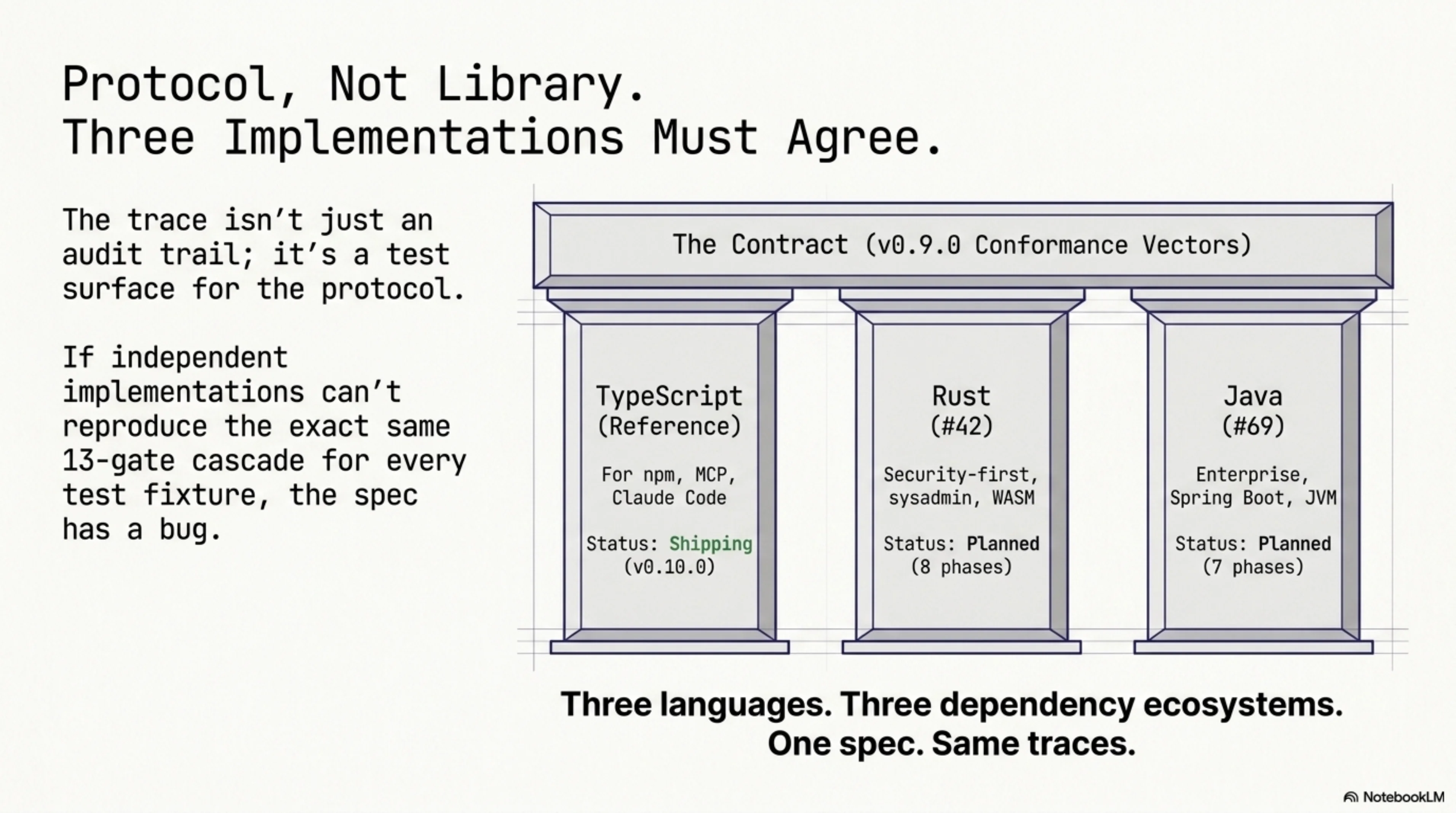 Protocol, Not Library.
Three Implementations Must Agree.

The trace isn't just an audit trail; it's a test surface for the protocol.

If independent implementations can't reproduce the exact same 13-gate cascade for every test fixture, the spec has a bug.

The Contract (v0.9.0 Conformance Vectors)

TypeScript
(Reference)

For npm, MCP, Claude Code

Status: Shipping
(v0.10.0)

Rust
(#42)

Security-first, sysadmin, WASM

Status: Planned
(8 phases)

Java
(#69)

Enterprise, Spring Boot, JVM

Status: Planned
(7 phases)

Three languages. Three dependency ecosystems.
One spec. Same traces.

NotebookLM